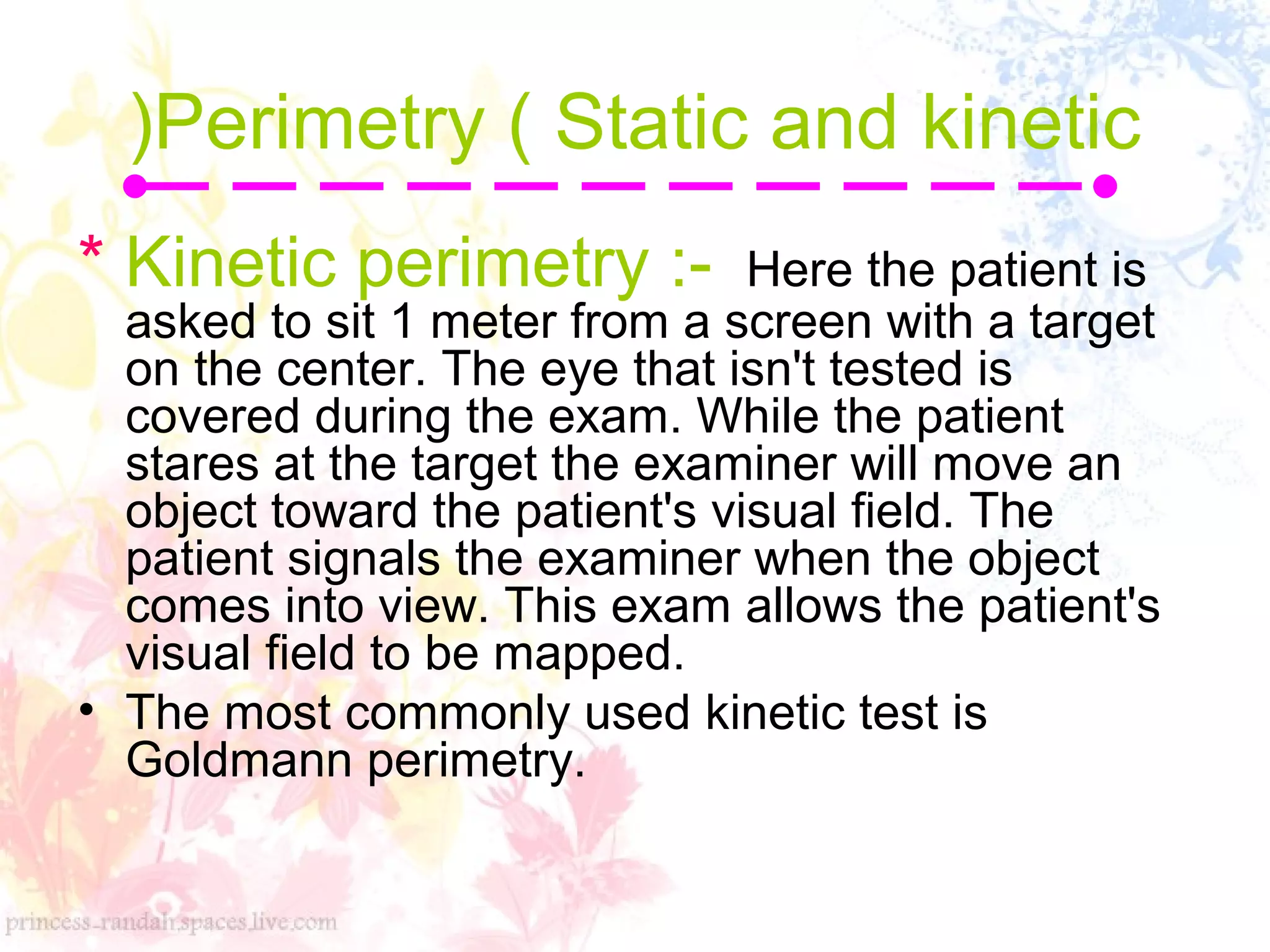 )Perimetry ( Static and kinetic

* Kinetic perimetry :- Here the patient is asked to sit 1 meter from a screen with a target on the center. The eye that isn't tested is covered during the exam. While the patient stares at the target the examiner will move an object toward the patient's visual field. The patient signals the examiner when the object comes into view. This exam allows the patient's visual field to be mapped.

• The most commonly used kinetic test is Goldmann perimetry.

princess-randah.spaces.live.com